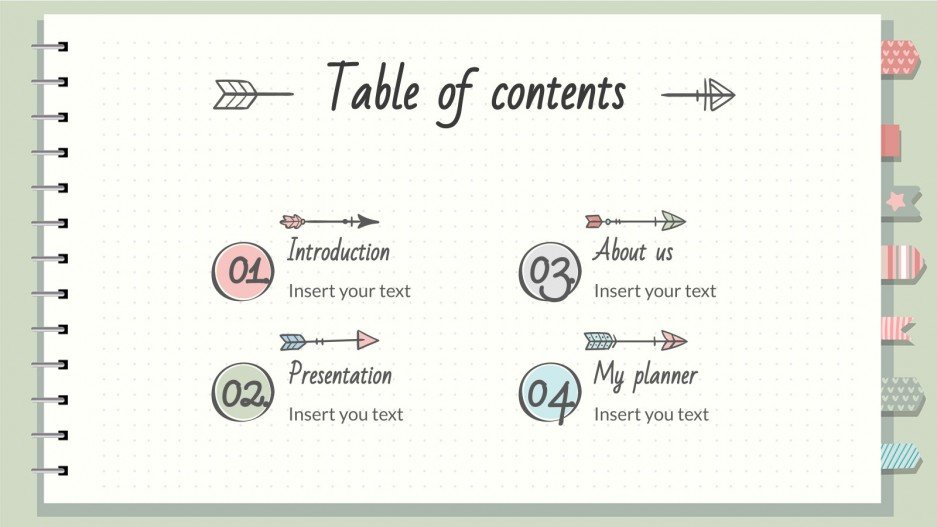 Table of contents

01 Introduction

Insert your text

02 Presentation

Insert you text

03 About us

Insert your text

04 My planner

Insert you text